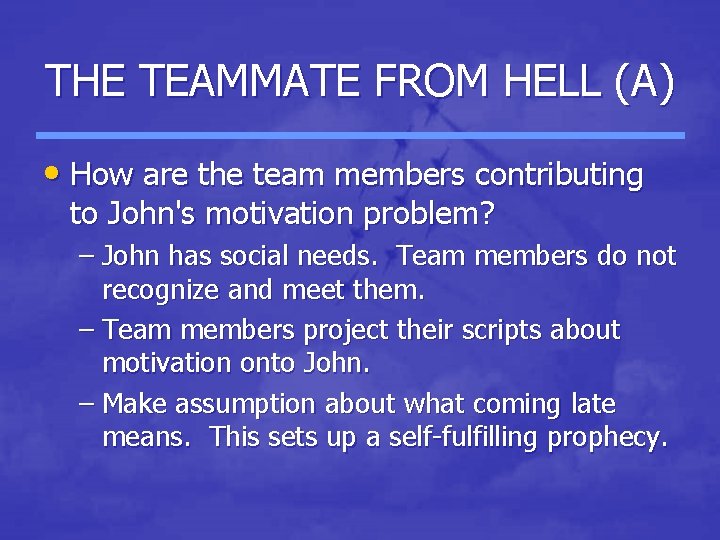 THE TEAMMATE FROM HELL (A)

• How are the team members contributing to John's motivation problem?

– John has social needs.  Team members do not recognize and meet them.

– Team members project their scripts about motivation onto John.

– Make assumption about what coming late means.  This sets up a self-fulfilling prophecy.